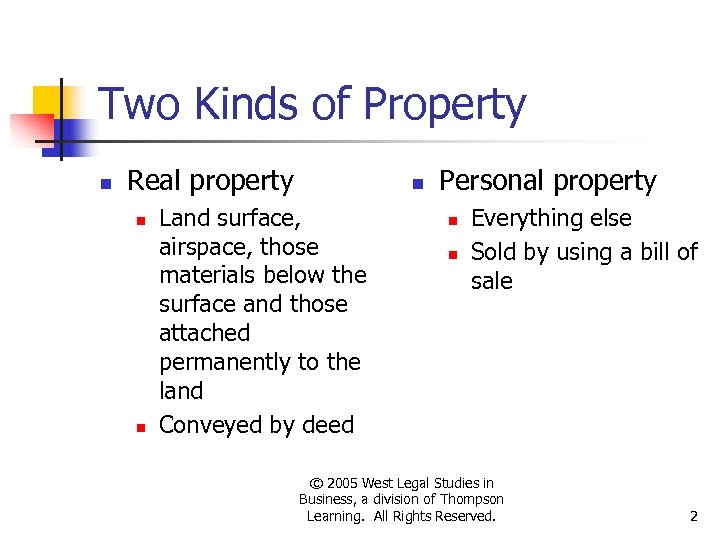 Two Kinds of Property

- Real property
  - Land surface, airspace, those materials below the surface and those attached permanently to the land
  - Conveyed by deed

- Personal property
  - Everything else
  - Sold by using a bill of sale

© 2005 West Legal Studies in Business, a division of Thompson Learning. All Rights Reserved.

2